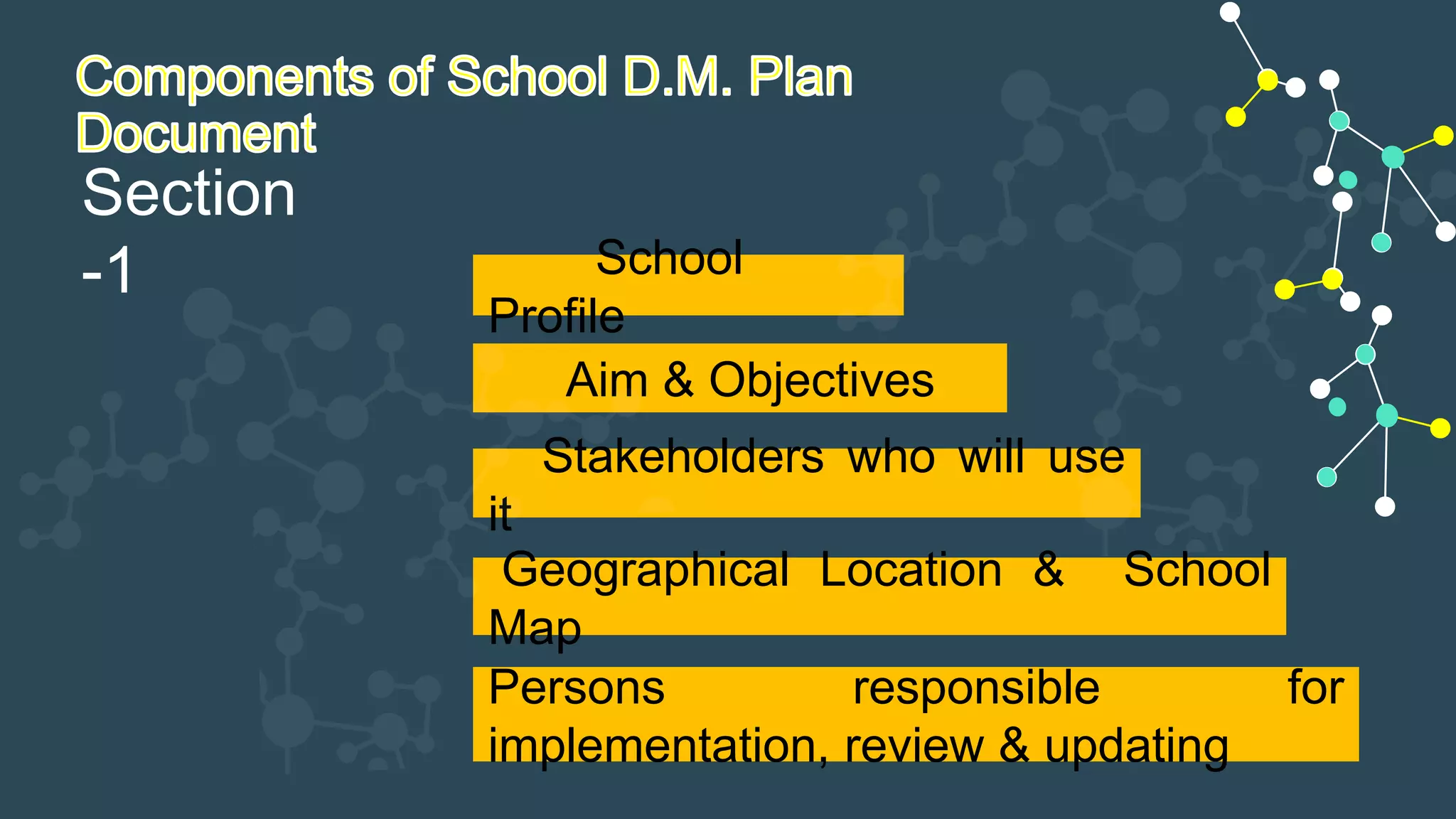 Components of School D.M. Plan Document

Section -1

School Profile

Aim & Objectives

Stakeholders who will use it

Geographical Location & School Map

Persons responsible for implementation, review & updating